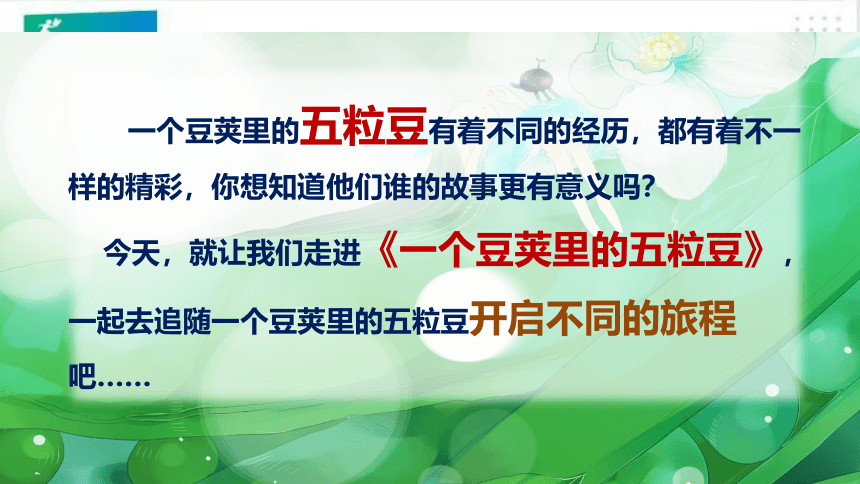 一个豆荚里的五粒豆有着不同的经历，都有着不一样的精彩，你想知道他们谁的故事更有意义吗？

今天，就让我们走进《一个豆荚里的五粒豆》，一起去追随一个豆荚里的五粒豆开启不同的旅程吧……